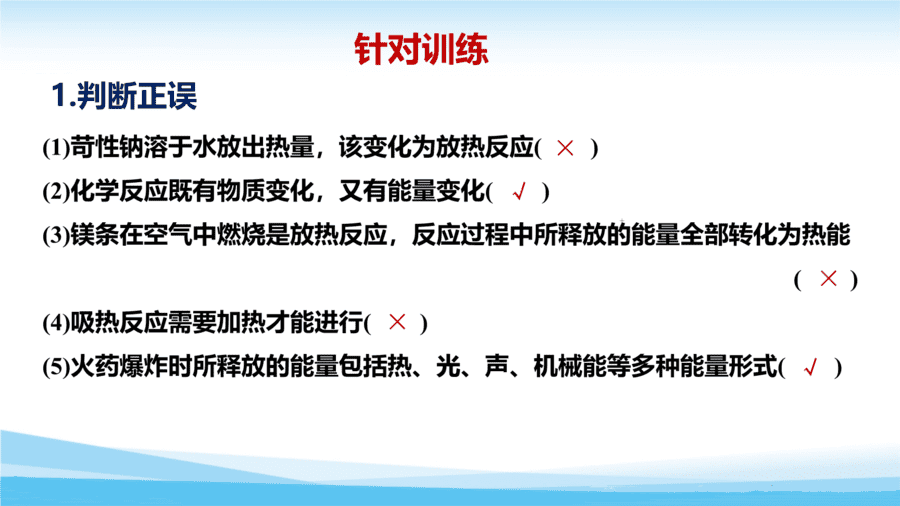 针对训练

1.判断正误

(1)苛性钠溶于水放出热量，该变化为放热反应( × )

(2)化学反应既有物质变化，又有能量变化( √ )

(3)镁条在空气中燃烧是放热反应，反应过程中所释放的能量全部转化为热能 ( × )

(4)吸热反应需要加热才能进行( × )

(5)火药爆炸时所释放的能量包括热、光、声、机械能等多种能量形式( √ )